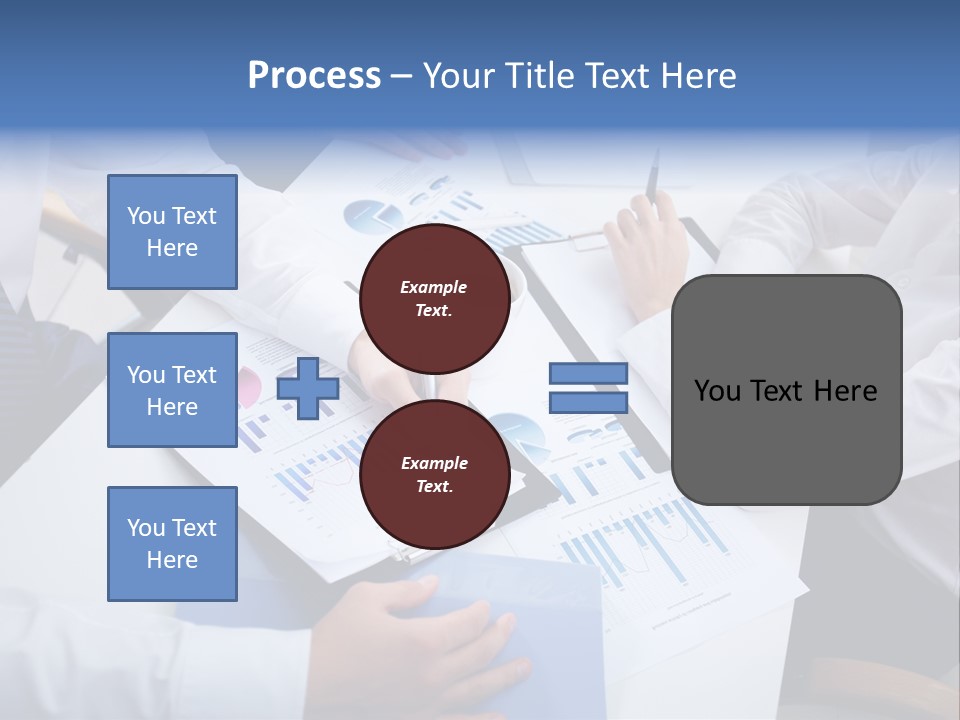 Process – Your Title Text Here

You Text Here

You Text Here

You Text Here

Example Text.

Example Text.

You Text Here